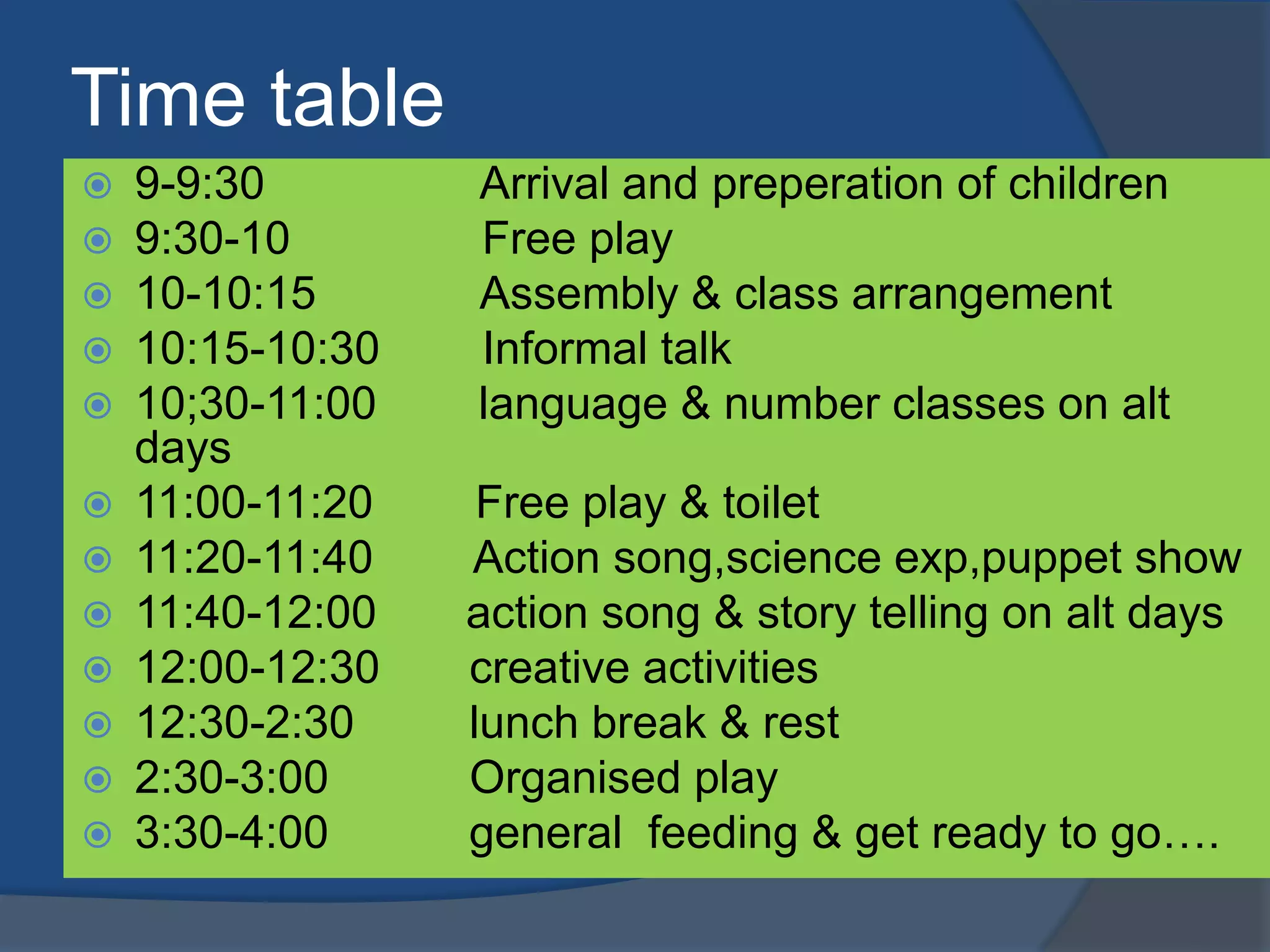 Time table

9-9:30 Arrival and preperation of children
9:30-10 Free play
10-10:15 Assembly & class arrangement
10:15-10:30 Informal talk
10;30-11:00 language & number classes on alt days
11:00-11:20 Free play & toilet
11:20-11:40 Action song,science exp,puppet show
11:40-12:00 action song & story telling on alt days
12:00-12:30 creative activities
12:30-2:30 lunch break & rest
2:30-3:00 Organised play
3:30-4:00 general feeding & get ready to go….